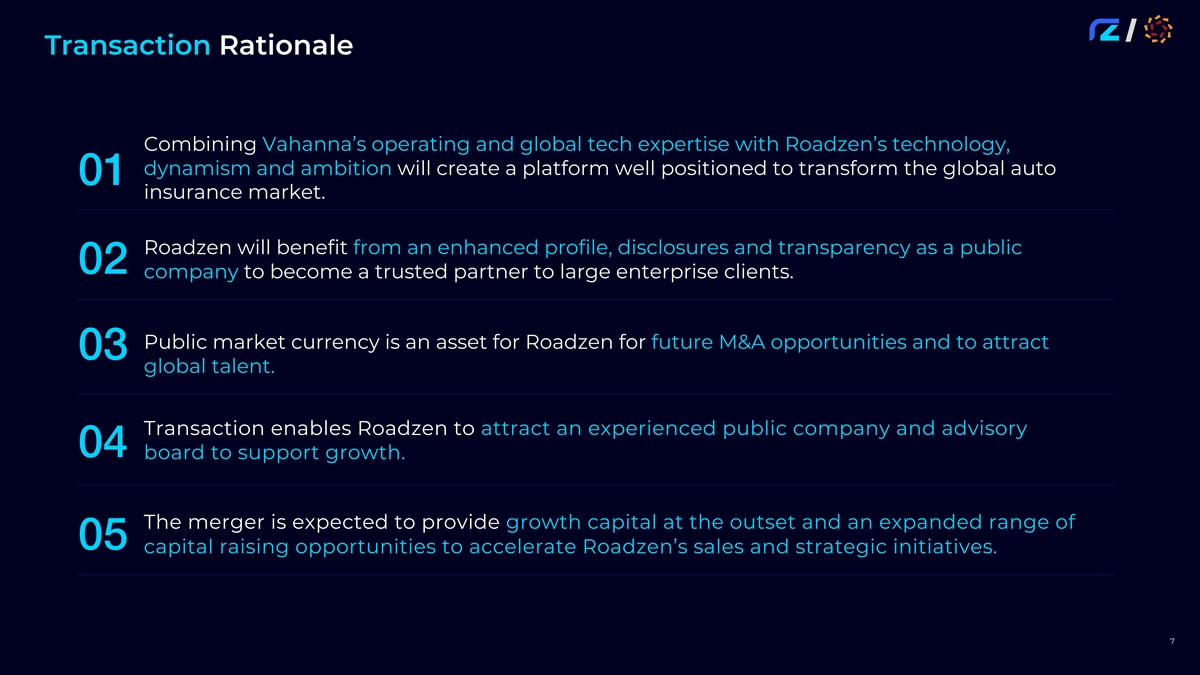 Transaction Rationale

01 Combining Vahanna's operating and global tech expertise with Roadzen's technology, dynamism and ambition will create a platform well positioned to transform the global auto insurance market.

02 Roadzen will benefit from an enhanced profile, disclosures and transparency as a public company to become a trusted partner to large enterprise clients.

03 Public market currency is an asset for Roadzen for future M&A opportunities and to attract global talent.

04 Transaction enables Roadzen to attract an experienced public company and advisory board to support growth.

05 The merger is expected to provide growth capital at the outset and an expanded range of capital raising opportunities to accelerate Roadzen's sales and strategic initiatives.

7